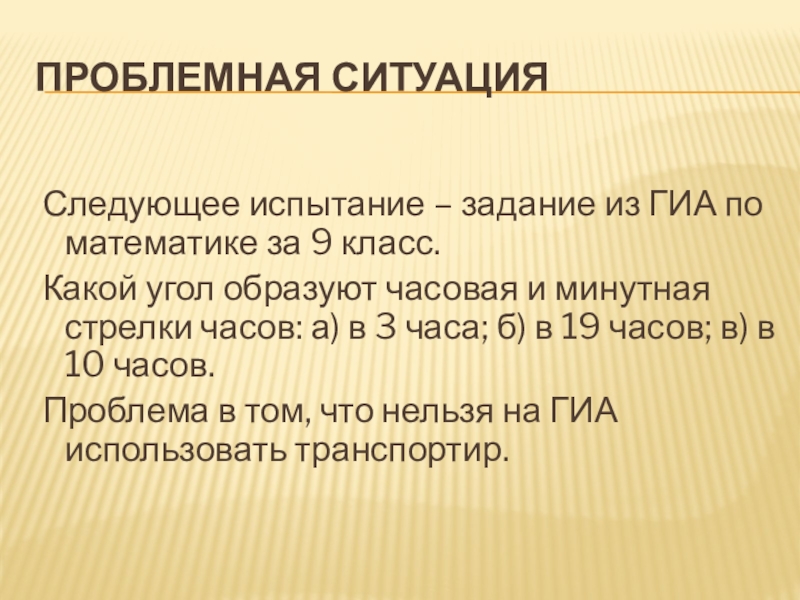 ПРОБЛЕМНАЯ СИТУАЦИЯ

Следующее испытание – задание из ГИА по математике за 9 класс.

Какой угол образуют часовая и минутная стрелки часов: а) в 3 часа; б) в 19 часов; в) в 10 часов.

Проблема в том, что нельзя на ГИА использовать транспортир.